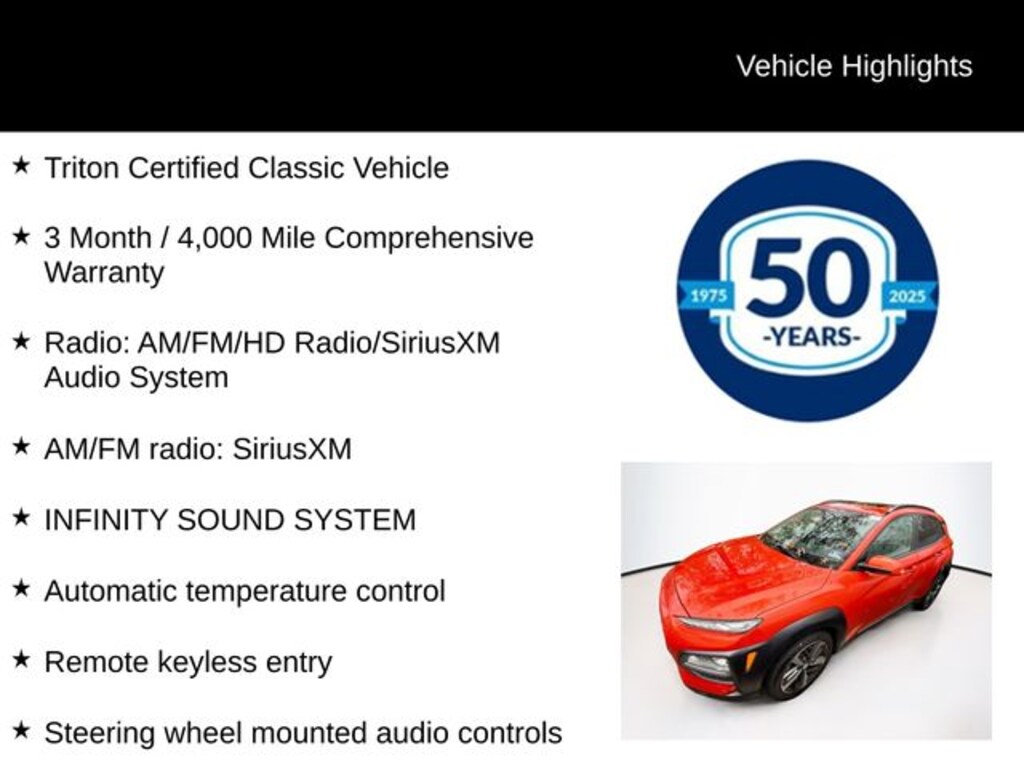 Vehicle Highlights

★ Triton Certified Classic Vehicle

★ 3 Month / 4,000 Mile Comprehensive Warranty

★ Radio: AM/FM/HD Radio/SiriusXM Audio System

★ AM/FM radio: SiriusXM

★ INFINITY SOUND SYSTEM

★ Automatic temperature control

★ Remote keyless entry

★ Steering wheel mounted audio controls

1975 50 -YEARS- 2025